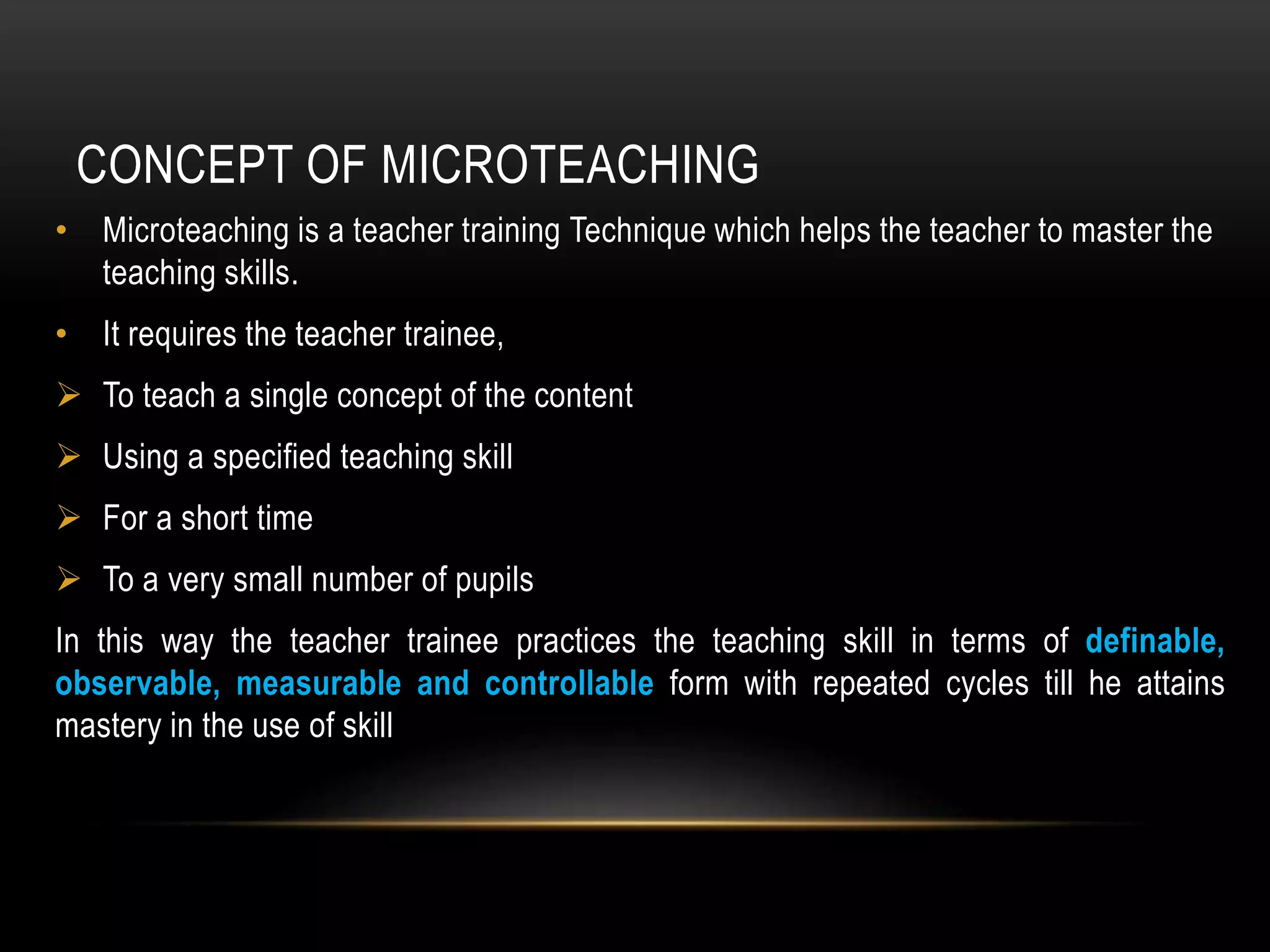 CONCEPT OF MICROTEACHING

• Microteaching is a teacher training Technique which helps the teacher to master the teaching skills.

• It requires the teacher trainee,

➢ To teach a single concept of the content

➢ Using a specified teaching skill

➢ For a short time

➢ To a very small number of pupils

In this way the teacher trainee practices the teaching skill in terms of definable, observable, measurable and controllable form with repeated cycles till he attains mastery in the use of skill